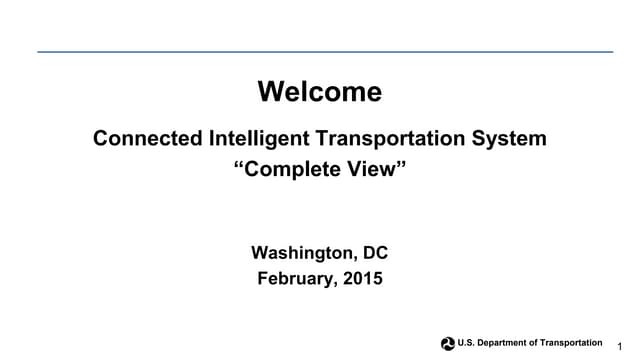 Welcome

Connected Intelligent Transportation System
“Complete View”

Washington, DC
February, 2015

U.S. Department of Transportation

1